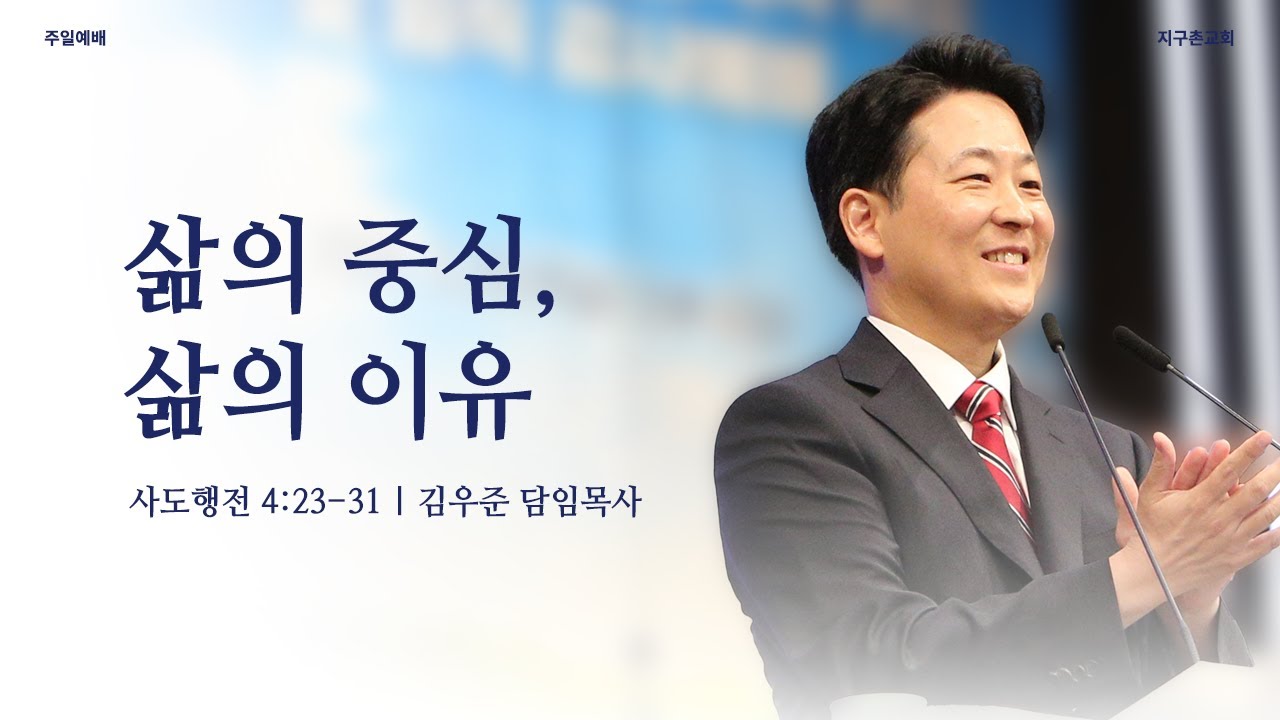 주일예배

지구촌교회

삶의 중심,
삶의 이유

사도행전 4:23-31 | 김우준 담임목사